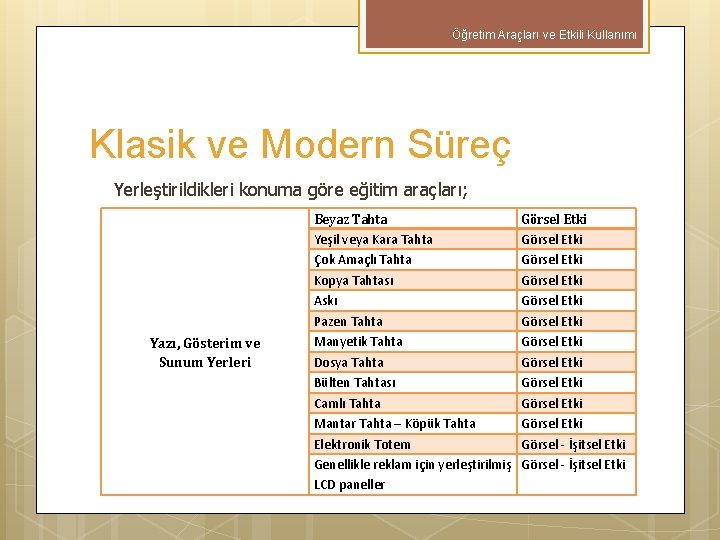 Öğretim Araçları ve Etkili Kullanımı

Klasik ve Modern Süreç

Yerleştirildikleri konuma göre eğitim araçları;

| Yazı, Gösterim ve Sunum Yerleri | Beyaz Tahta | Görsel Etki |
|---|---|---|
| | Yeşil veya Kara Tahta | Görsel Etki |
| | Çok Amaçlı Tahta | Görsel Etki |
| | Kopya Tahtası | Görsel Etki |
| | Askı | Görsel Etki |
| | Pazen Tahta | Görsel Etki |
| | Manyetik Tahta | Görsel Etki |
| | Dosya Tahta | Görsel Etki |
| | Bülten Tahtası | Görsel Etki |
| | Camlı Tahta | Görsel Etki |
| | Mantar Tahta – Köpük Tahta | Görsel Etki |
| | Elektronik Totem | Görsel - İşitsel Etki |
| | Genellikle reklam için yerleştirilmiş LCD paneller | Görsel - İşitsel Etki |